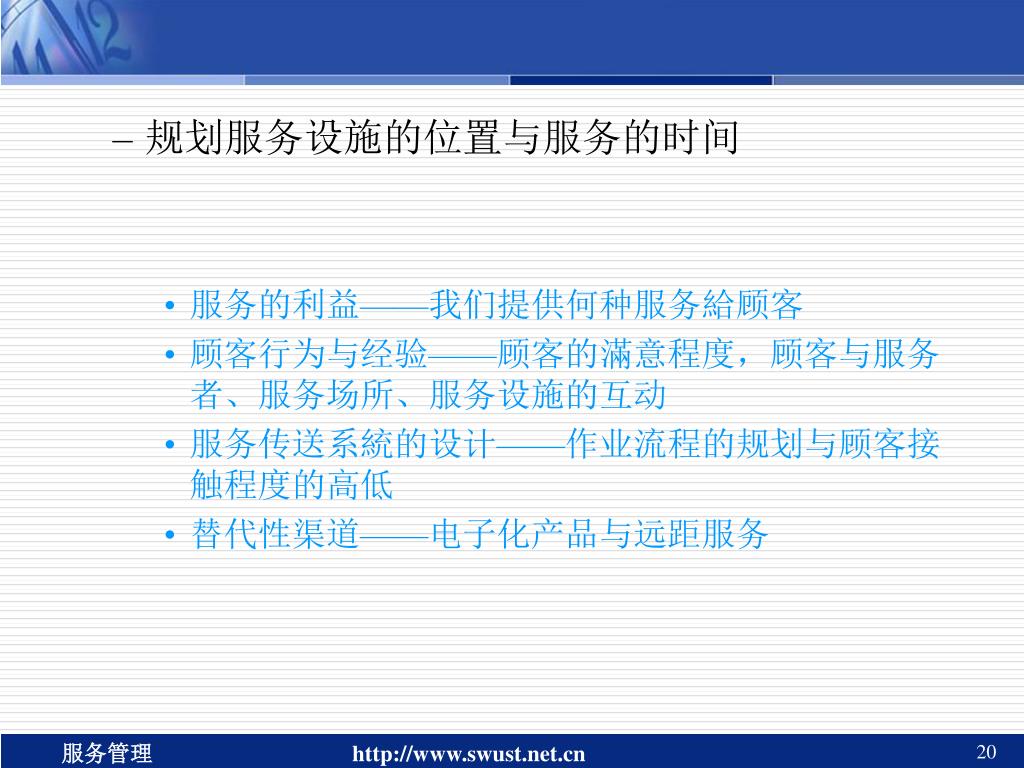 – 规划服务设施的位置与服务的时间

• 服务的利益——我们提供何种服务給顾客
• 顾客行为与经验——顾客的滿意程度，顾客与服务者、服务场所、服务设施的互动
• 服务传送系統的设计——作业流程的规划与顾客接触程度的高低
• 替代性渠道——电子化产品与远距服务

服务管理 http://www.swust.net.cn 20